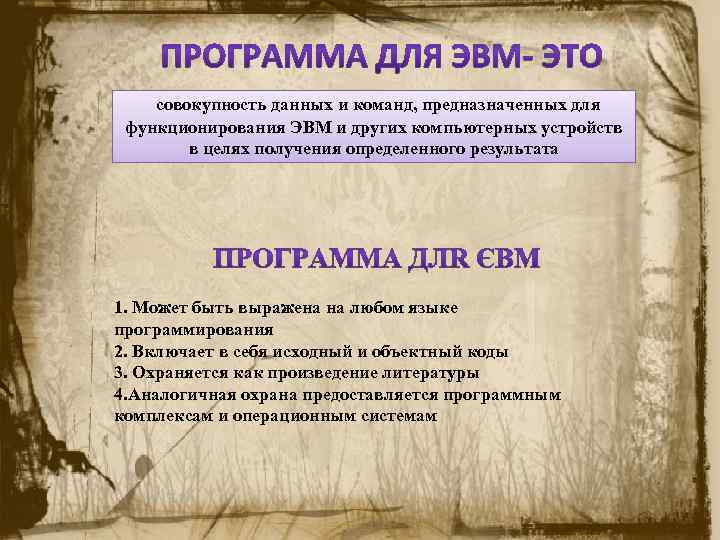 ПРОГРАММА ДЛЯ ЭВМ- ЭТО

совокупность данных и команд, предназначенных для функционирования ЭВМ и других компьютерных устройств в целях получения определенного результата

ПРОГРАММА ДЛR ЄВМ

1. Может быть выражена на любом языке программирования
2. Включает в себя исходный и объектный коды
3. Охраняется как произведение литературы
4.Аналогичная охрана предоставляется программным комплексам и операционным системам